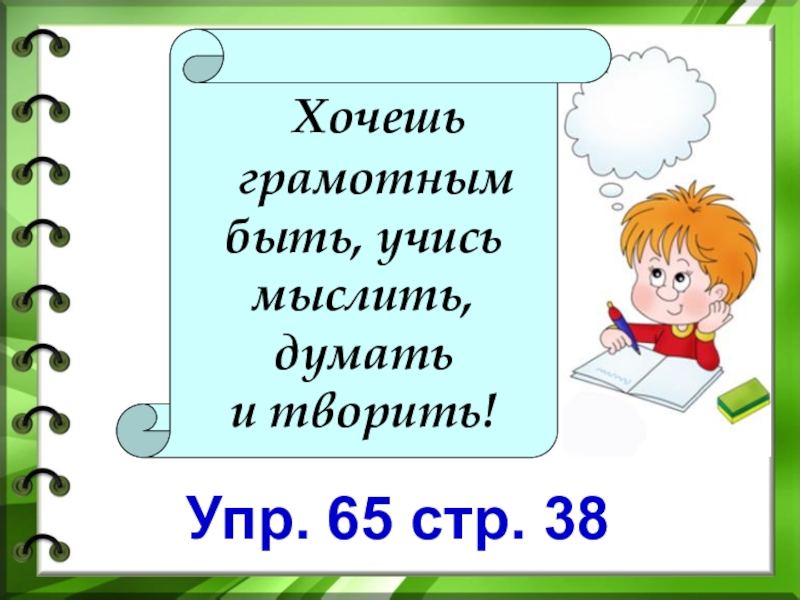 Хочешь грамотным быть, учись мыслить, думать и творить!

Упр. 65 стр. 38